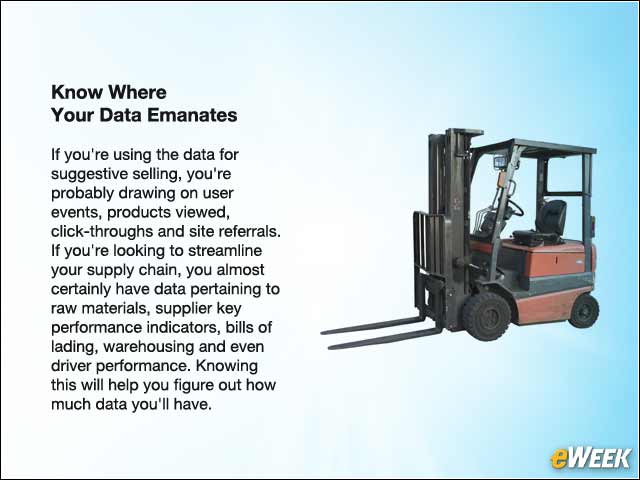 Know Where
Your Data Emanates

If you're using the data for suggestive selling, you're probably drawing on user events, products viewed, click-throughs and site referrals. If you're looking to streamline your supply chain, you almost certainly have data pertaining to raw materials, supplier key performance indicators, bills of lading, warehousing and even driver performance. Knowing this will help you figure out how much data you'll have.

eWEEK